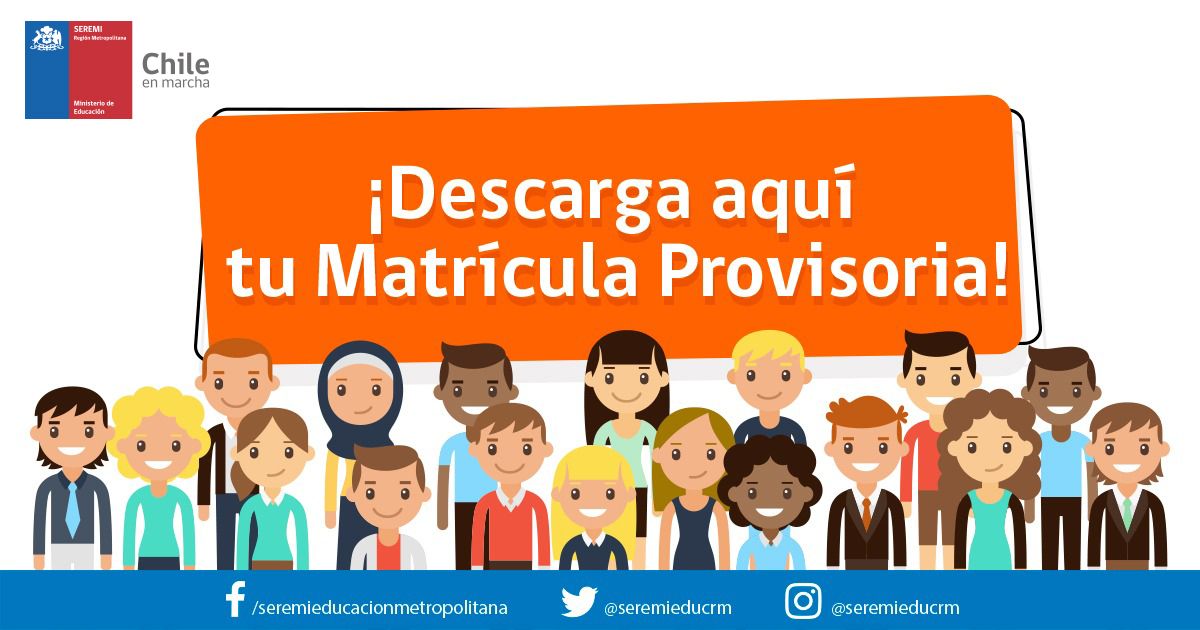 SEREMI
Región Metropolitana

Ministerio de Educación

Chile
en marcha

¡Descarga aquí tu Matrícula Provisoria!

/seremieducacionmetropolitana

@seremieducrm

@seremieducrm